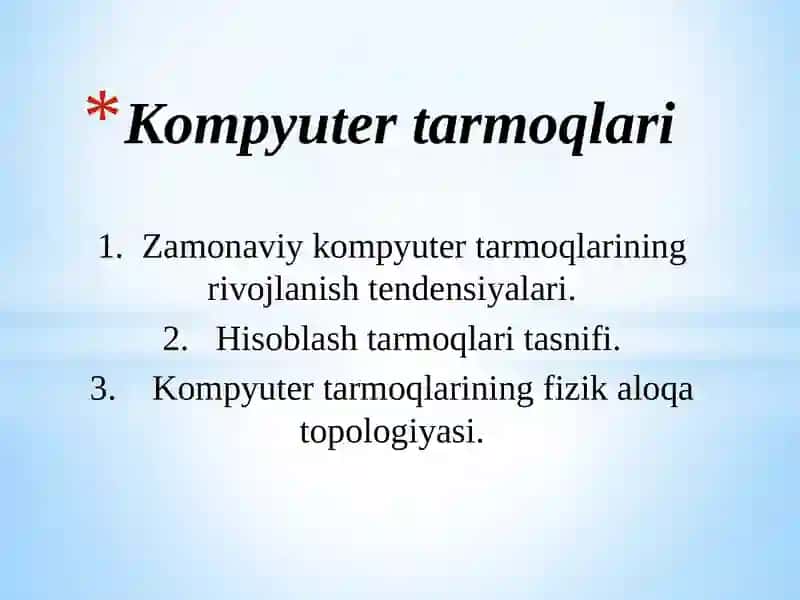 *Kompyuter tarmoqlari

1. Zamonaviy kompyuter tarmoqlarining rivojlanish tendensiyalari.
2. Hisoblash tarmoqlari tasnifi.
3. Kompyuter tarmoqlarining fizik aloqa topologiyasi.